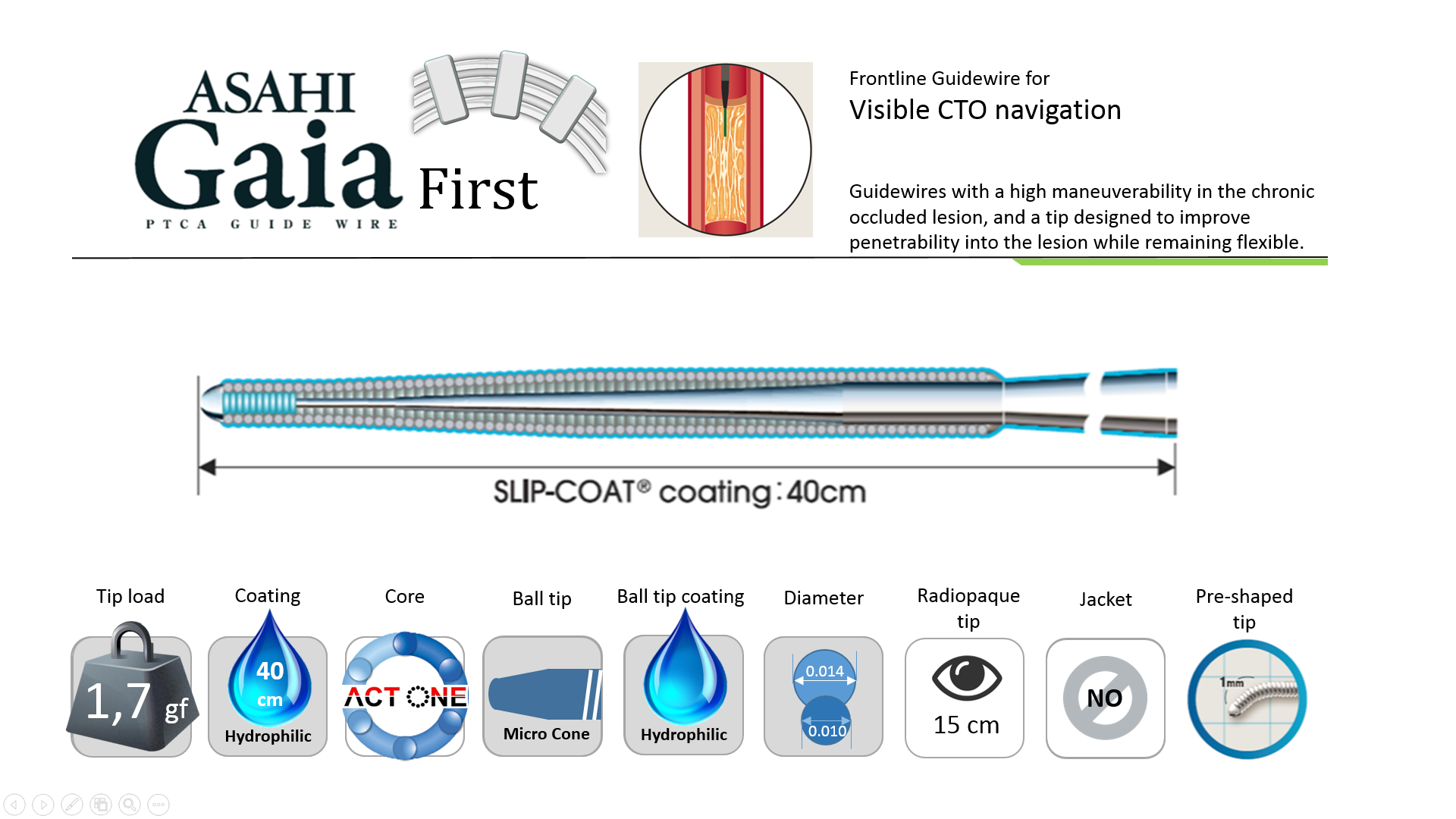 ASAHI
Gaia First
PTCA GUIDE WIRE

Frontline Guidewire for
Visible CTO navigation

Guidewires with a high maneuverability in the chronic occluded lesion, and a tip designed to improve penetrability into the lesion while remaining flexible.

SLIP-COAT® coating : 40cm

Tip load
1,7 gf

Coating
40 cm
Hydrophilic

Core
ACT ONE

Ball tip
Micro Cone

Ball tip coating
Hydrophilic

Diameter
0.014
0.010

Radiopaque tip
15 cm

Jacket
NO

Pre-shaped tip
1mm